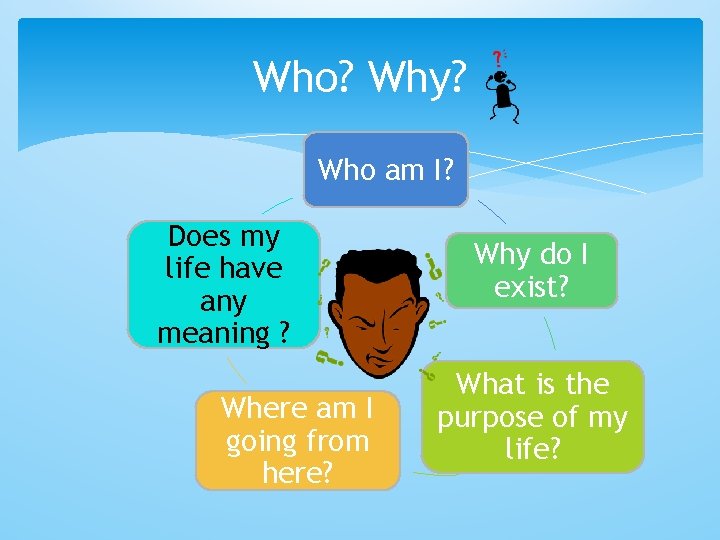 Who? Why?

Who am I?

Why do I exist?

What is the purpose of my life?

Where am I going from here?

Does my life have any meaning ?